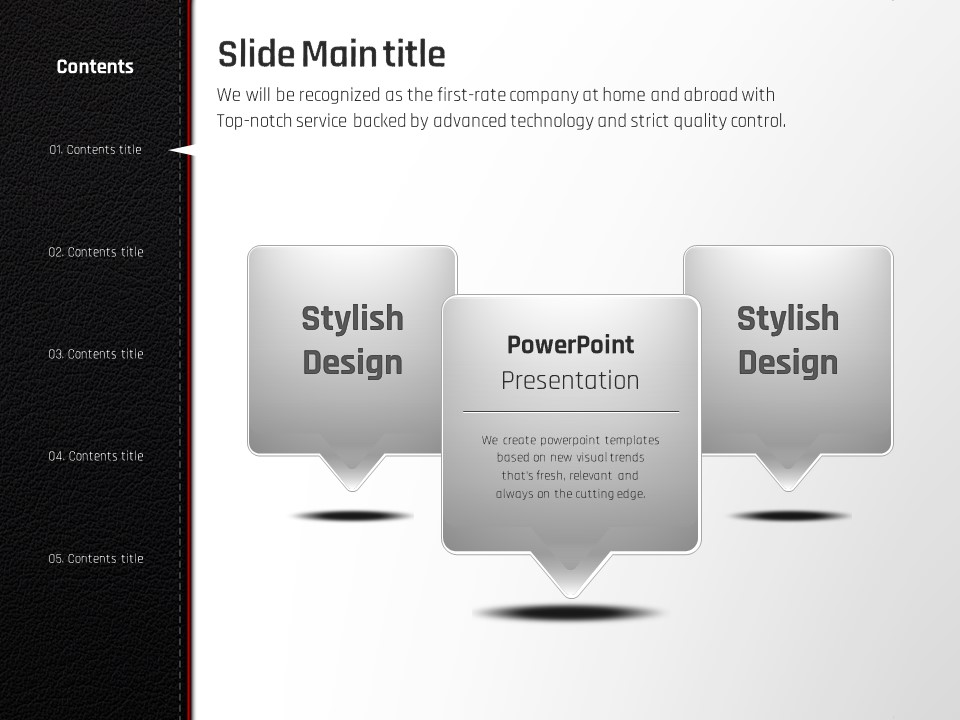 Contents

01. Contents title

02. Contents title

03. Contents title

04. Contents title

05. Contents title

Slide Main title

We will be recognized as the first-rate company at home and abroad with Top-notch service backed by advanced technology and strict quality control.

Stylish Design

PowerPoint Presentation

We create powerpoint templates based on new visual trends that's fresh, relevant and always on the cutting edge.

Stylish Design